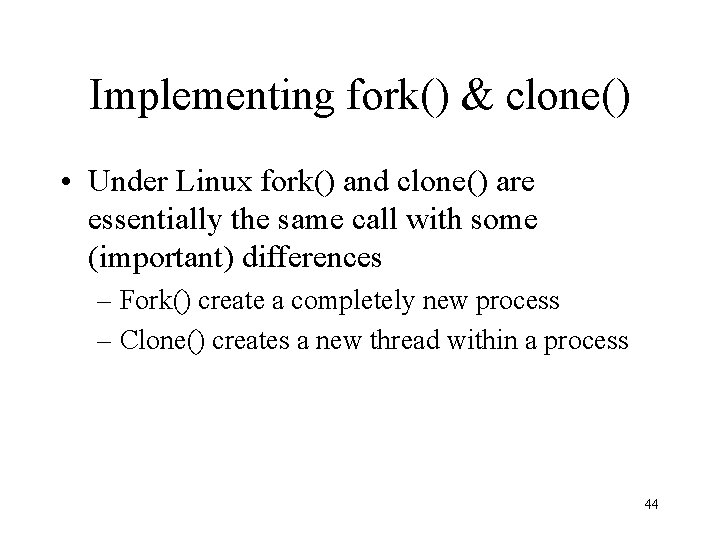 Implementing fork() & clone()

• Under Linux fork() and clone() are essentially the same call with some (important) differences

– Fork() create a completely new process

– Clone() creates a new thread within a process

44